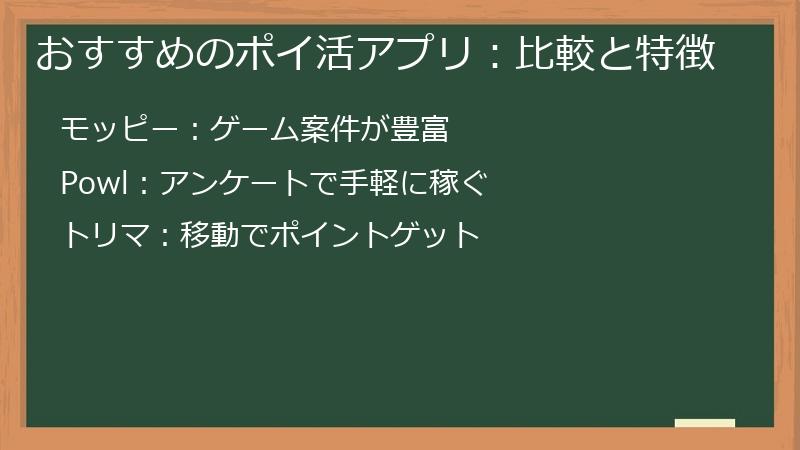 おすすめのポイ活アプリ：比較と特徴

モッピー：ゲーム案件が豊富

Powl：アンケートで手軽に稼ぐ

トリマ：移動でポイントゲット